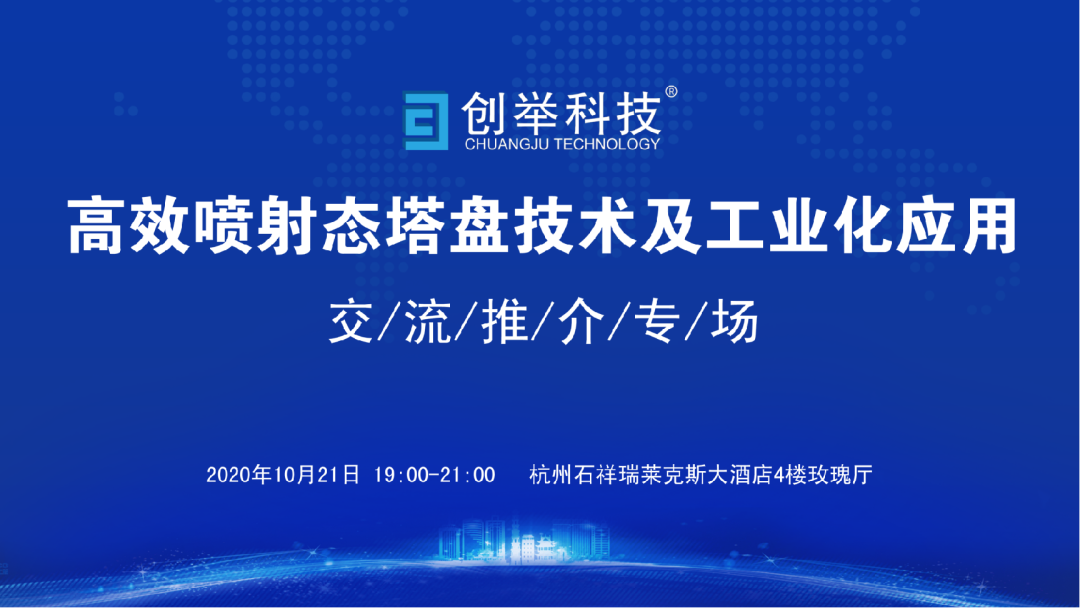 创举科技®
CHUANGJU TECHNOLOGY

高效喷射态塔盘技术及工业化应用

交/流/推/介/专/场

2020年10月21日 19:00-21:00 杭州石祥瑞莱克斯大酒店4楼玫瑰厅